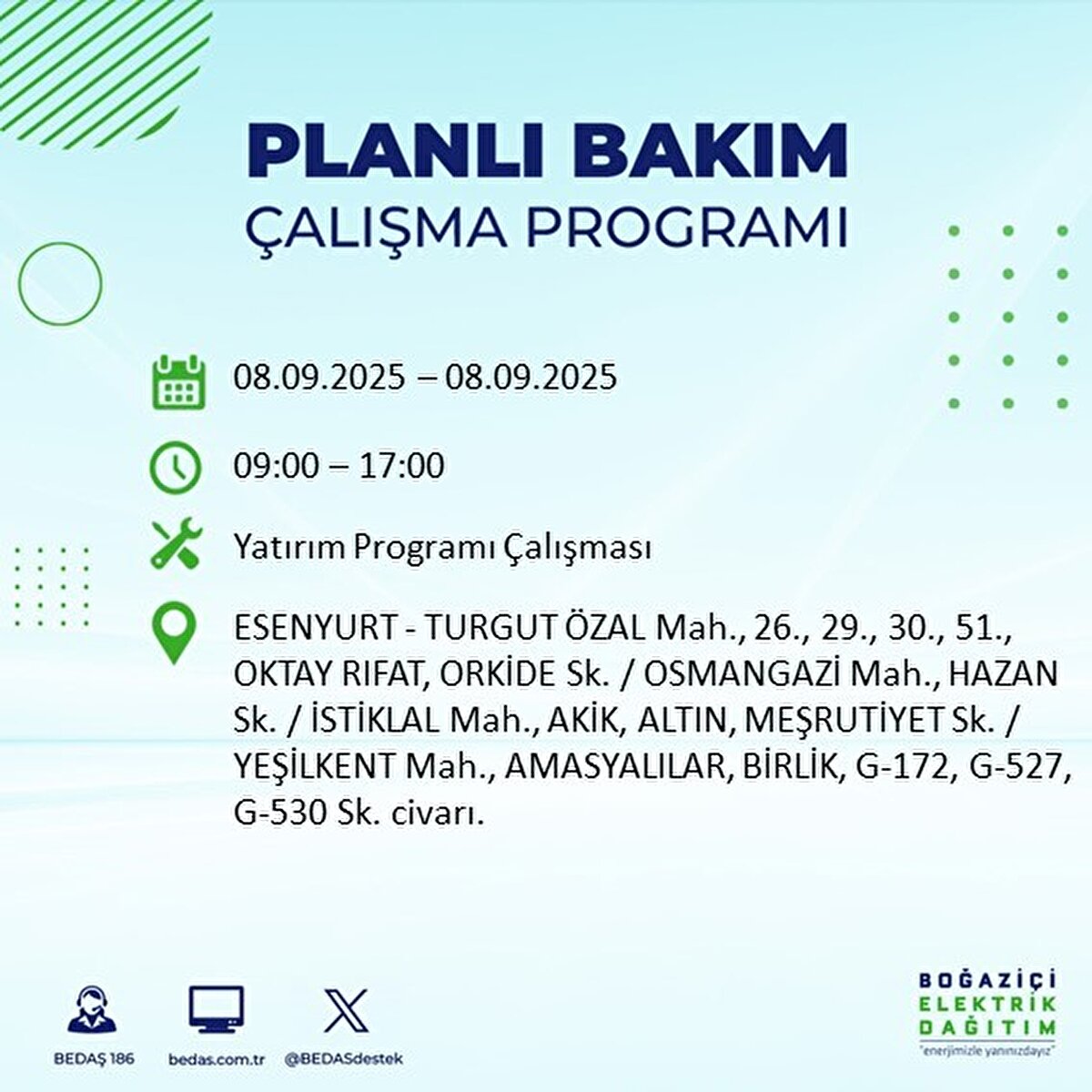 PLANLI BAKIM
ÇALIŞMA PROGRAMI

08.09.2025 – 08.09.2025

09:00 – 17:00

Yatırım Programı Çalışması

ESENYURT - TURGUT ÖZAL Mah., 26., 29., 30., 51., OKTAY RIFAT, ORKİDE Sk. / OSMANGAZİ Mah., HAZAN Sk. / İSTİKLAL Mah., AKİK, ALTIN, MEŞRUTİYET Sk. / YEŞİLKENT Mah., AMASYALILAR, BİRLİK, G-172, G-527, G-530 Sk. civarı.

BEDAŞ 186
bedas.com.tr
@BEDASdestek

BOĞAZİÇİ
ELEKTRİK
DAĞITIM
"enerjimizle yanınızdayız"